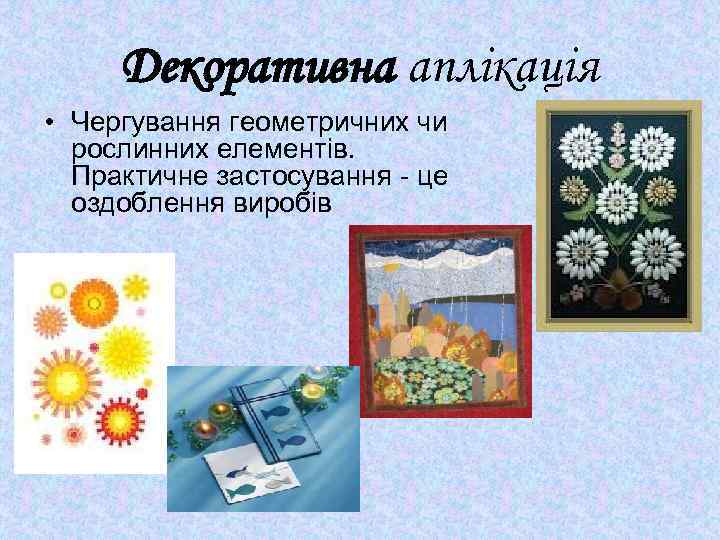 Декоративна аплікація

• Чергування геометричних чи рослинних елементів. Практичне застосування - це оздоблення виробів